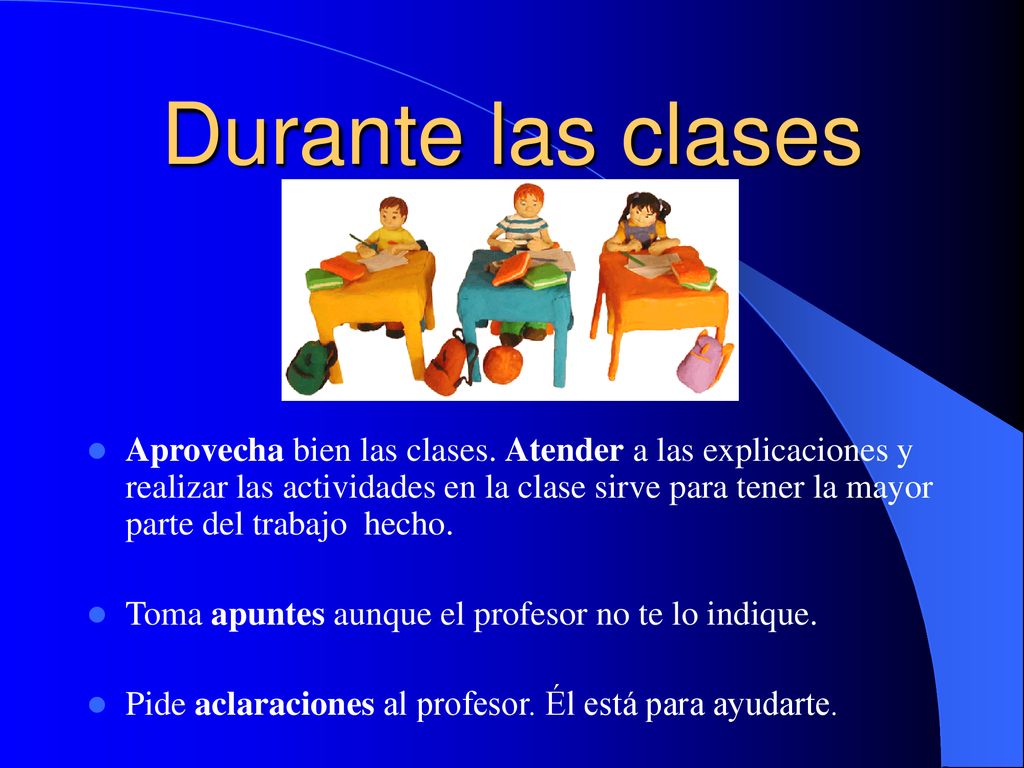 Durante las clases

- Aprovecha bien las clases. Atender a las explicaciones y realizar las actividades en la clase sirve para tener la mayor parte del trabajo hecho.

- Toma apuntes aunque el profesor no te lo indique.

- Pide aclaraciones al profesor. Él está para ayudarte.